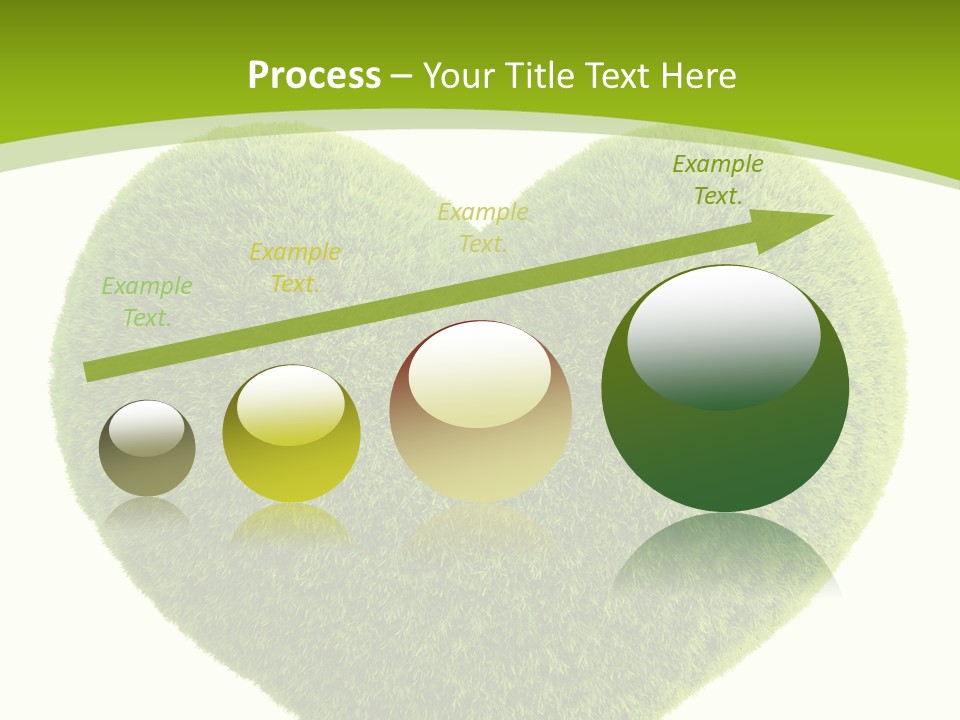 Process – Your Title Text Here

Example Text.

Example Text.

Example Text.

Example Text.